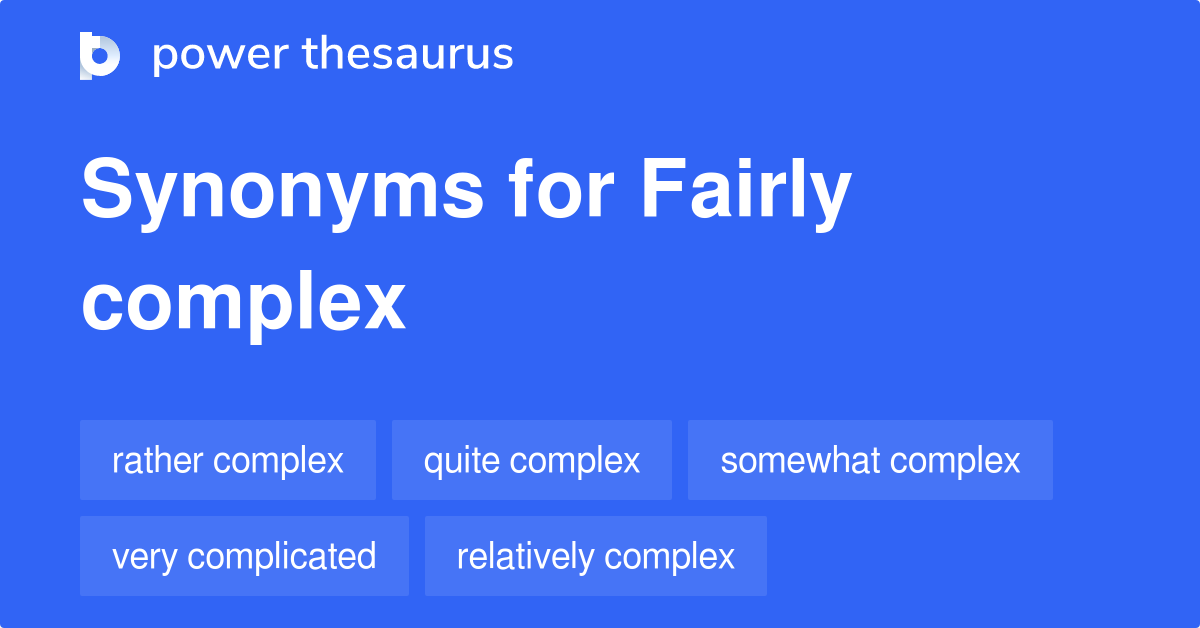 power thesaurus

Synonyms for Fairly complex

rather complex
quite complex
somewhat complex
very complicated
relatively complex